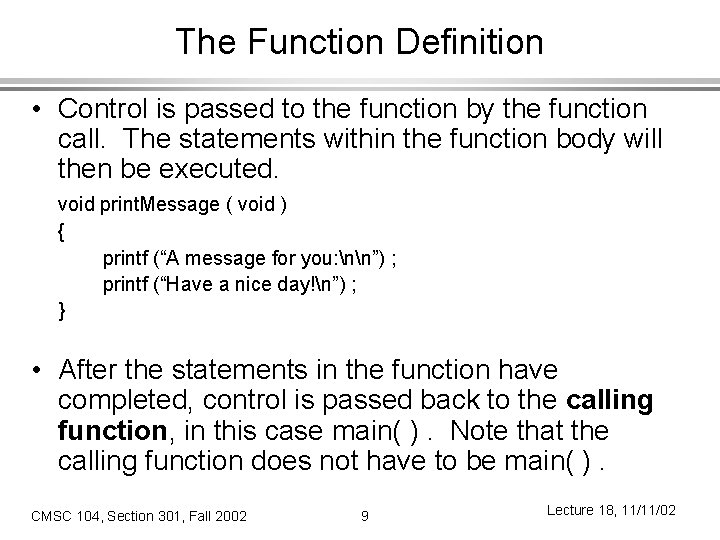 The Function Definition

• Control is passed to the function by the function call. The statements within the function body will then be executed.

void printMessage ( void )
{
printf (“A message for you:\n\n”) ;
printf (“Have a nice day!\n”) ;
}

• After the statements in the function have completed, control is passed back to the **calling function**, in this case main( ) . Note that the calling function does not have to be main( ) .

CMSC 104, Section 301, Fall 2002

9

Lecture 18, 11/11/02